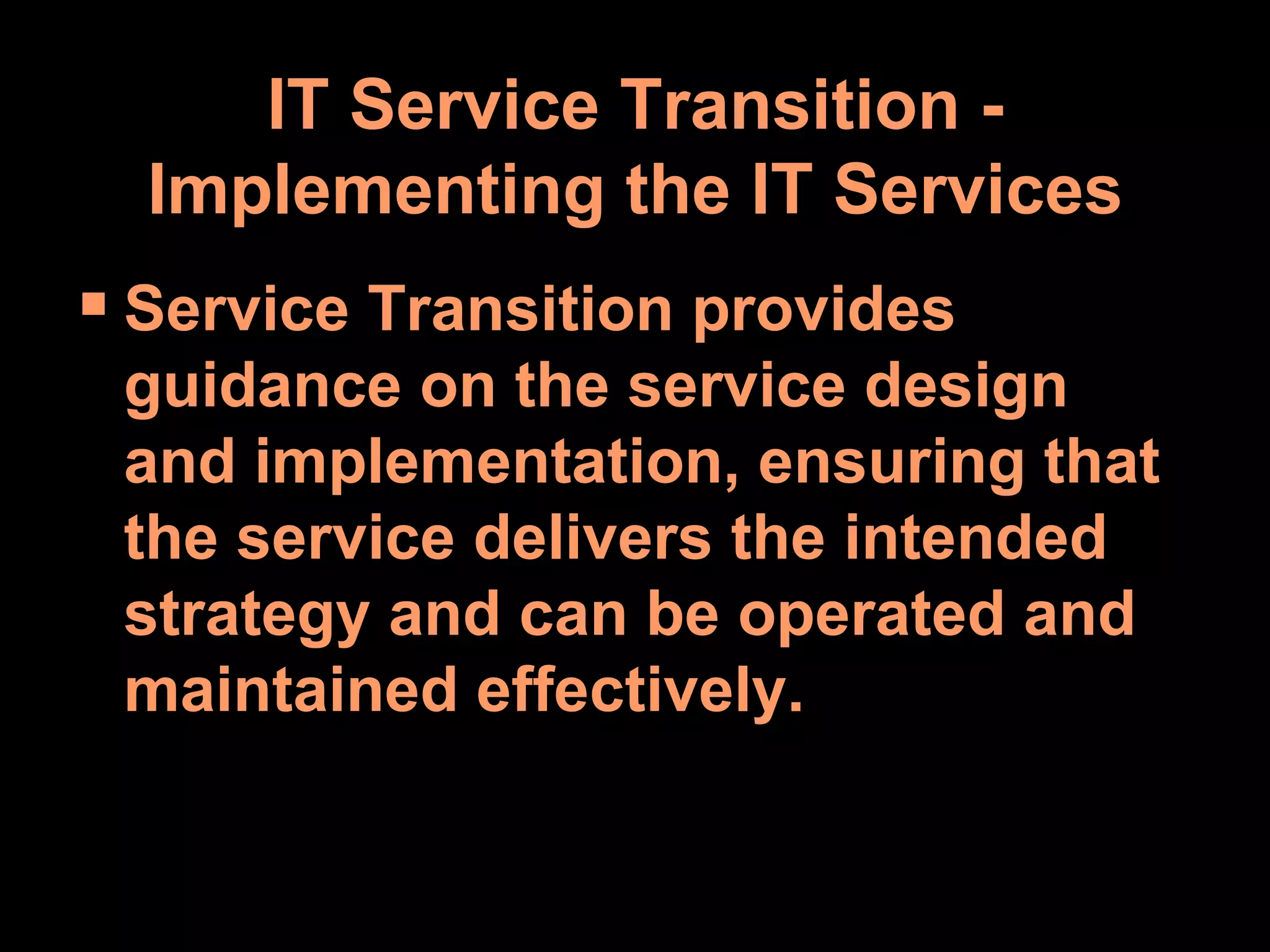 IT Service Transition - Implementing the IT Services

▪ Service Transition provides guidance on the service design and implementation, ensuring that the service delivers the intended strategy and can be operated and maintained effectively.